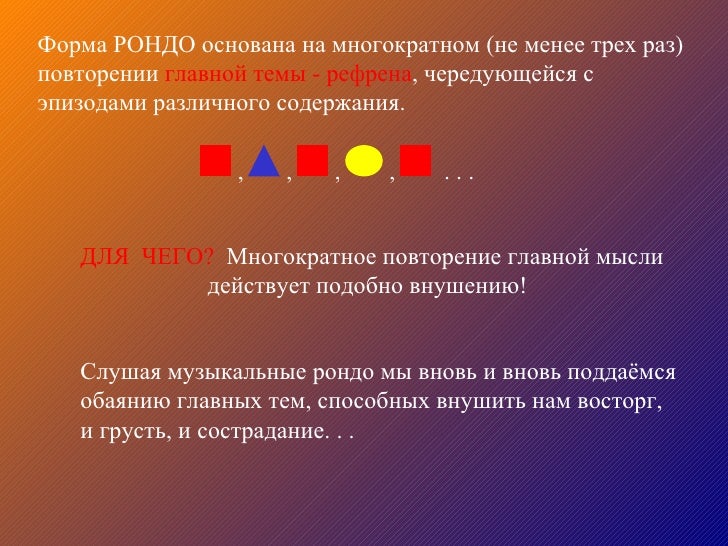 Форма РОНДО основана на многократном (не менее трех раз) повторении главной темы - рефрена, чередующейся с эпизодами различного содержания.

, , , , . . .

ДЛЯ ЧЕГО? Многократное повторение главной мысли действует подобно внушению!

Слушая музыкальные рондо мы вновь и вновь поддаёмся обаянию главных тем, способных внушить нам восторг, и грусть, и сострадание. . .